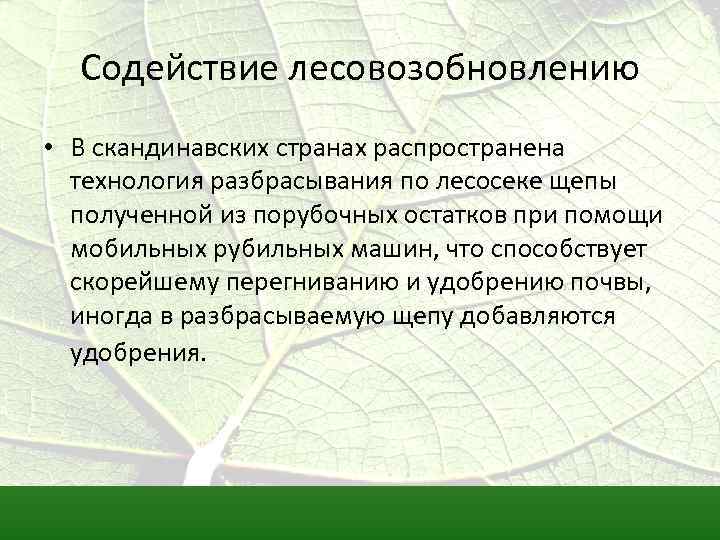 Содействие лесовозобновлению

• В скандинавских странах распространена технология разбрасывания по лесосеке щепы полученной из порубочных остатков при помощи мобильных рубильных машин, что способствует скорейшему перегниванию и удобрению почвы, иногда в разбрасываемую щепу добавляются удобрения.